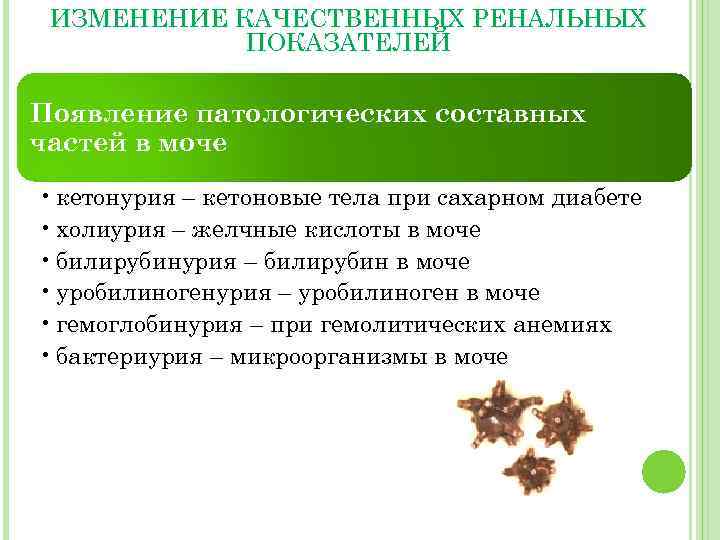 ИЗМЕНЕНИЕ КАЧЕСТВЕННЫХ РЕНАЛЬНЫХ ПОКАЗАТЕЛЕЙ

Появление патологических составных частей в моче

• кетонурия – кетоновые тела при сахарном диабете
• холиурия – желчные кислоты в моче
• билирубинурия – билирубин в моче
• уробилиногенурия – уробилиноген в моче
• гемоглобинурия – при гемолитических анемиях
• бактериурия – микроорганизмы в моче